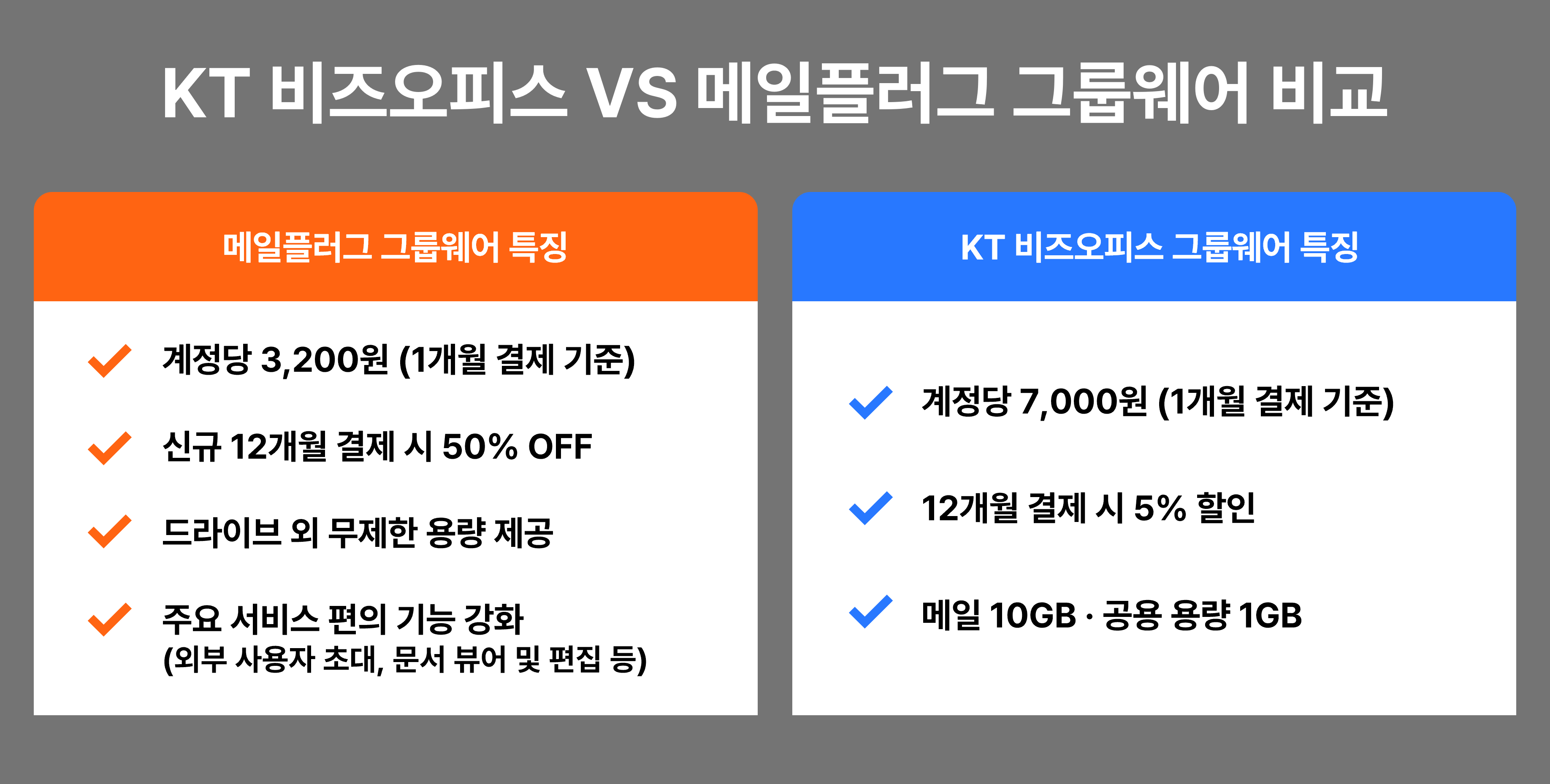 KT 비즈오피스 VS 메일플러그 그룹웨어 비교

메일플러그 그룹웨어 특징

계정당 3,200원 (1개월 결제 기준)

신규 12개월 결제 시 50% OFF

드라이브 외 무제한 용량 제공

주요 서비스 편의 기능 강화
(외부 사용자 초대, 문서 뷰어 및 편집 등)

KT 비즈오피스 그룹웨어 특징

계정당 7,000원 (1개월 결제 기준)

12개월 결제 시 5% 할인

메일 10GB · 공용 용량 1GB